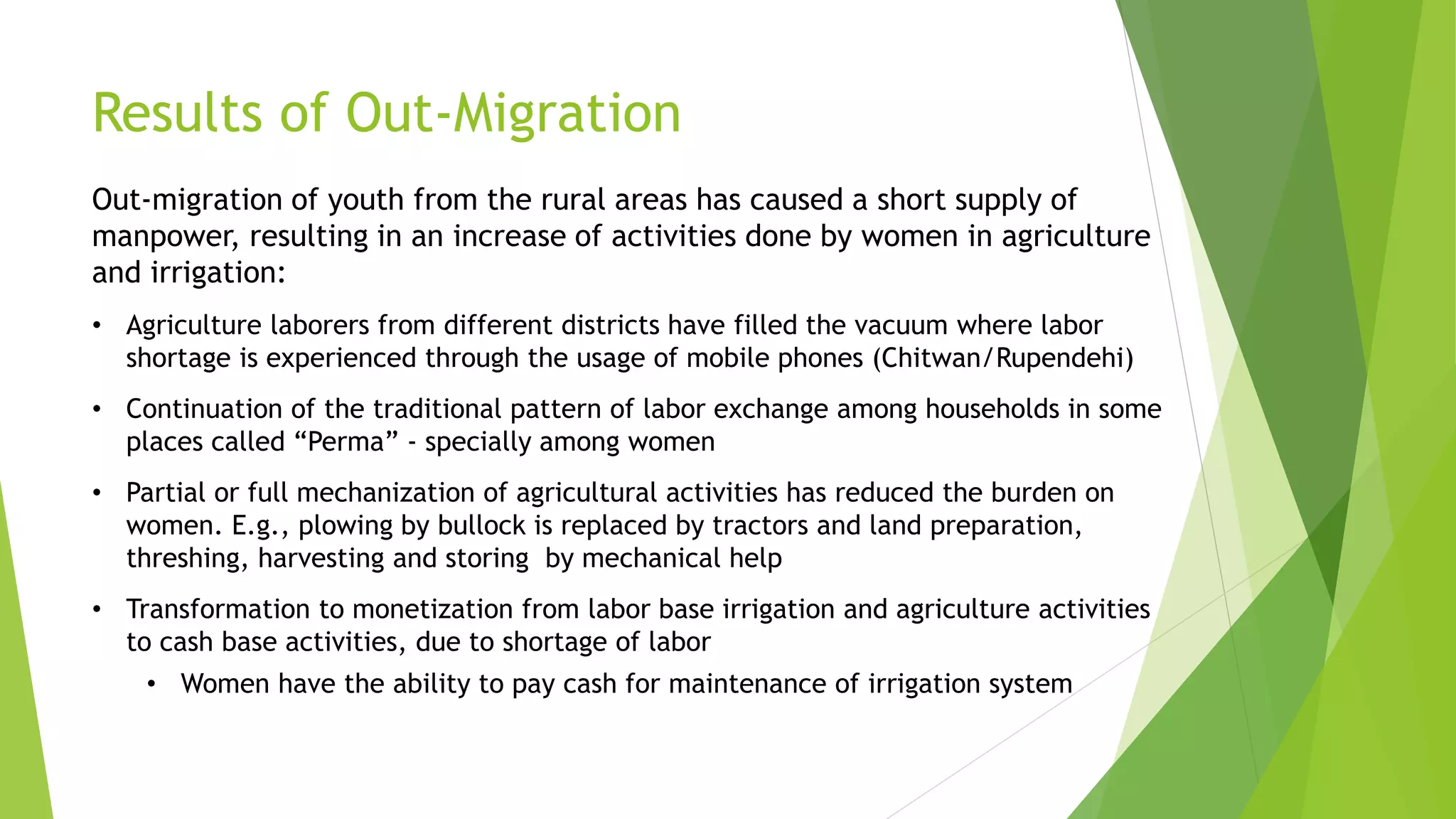 Results of Out-Migration

Out-migration of youth from the rural areas has caused a short supply of manpower, resulting in an increase of activities done by women in agriculture and irrigation:

• Agriculture laborers from different districts have filled the vacuum where labor shortage is experienced through the usage of mobile phones (Chitwan/Rupendehi)

• Continuation of the traditional pattern of labor exchange among households in some places called “Perma” - specially among women

• Partial or full mechanization of agricultural activities has reduced the burden on women. E.g., plowing by bullock is replaced by tractors and land preparation, threshing, harvesting and storing by mechanical help

• Transformation to monetization from labor base irrigation and agriculture activities to cash base activities, due to shortage of labor

• Women have the ability to pay cash for maintenance of irrigation system